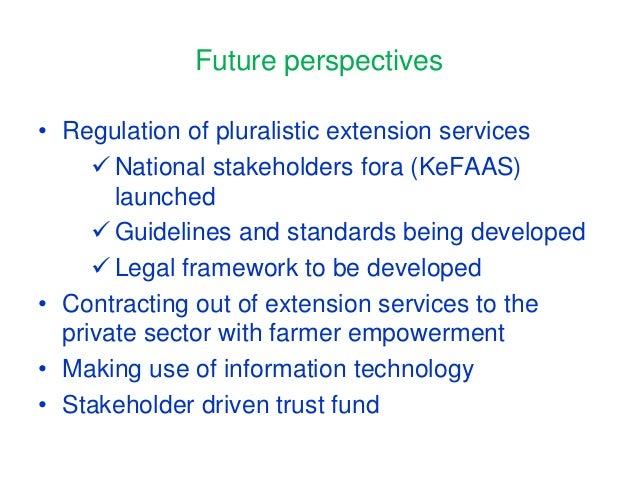 Future perspectives

• Regulation of pluralistic extension services
✓ National stakeholders fora (KeFAAS) launched
✓ Guidelines and standards being developed
✓ Legal framework to be developed
• Contracting out of extension services to the private sector with farmer empowerment
• Making use of information technology
• Stakeholder driven trust fund